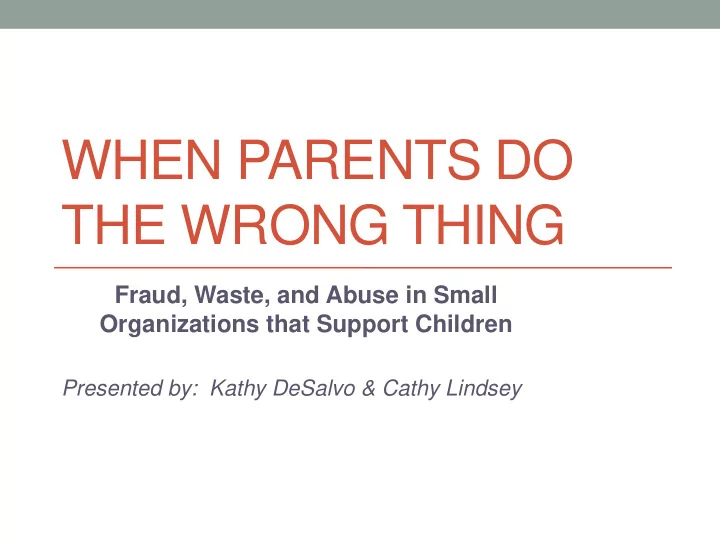 WHEN PARENTS DO THE WRONG THING

Fraud, Waste, and Abuse in Small Organizations that Support Children

Presented by: Kathy DeSalvo & Cathy Lindsey